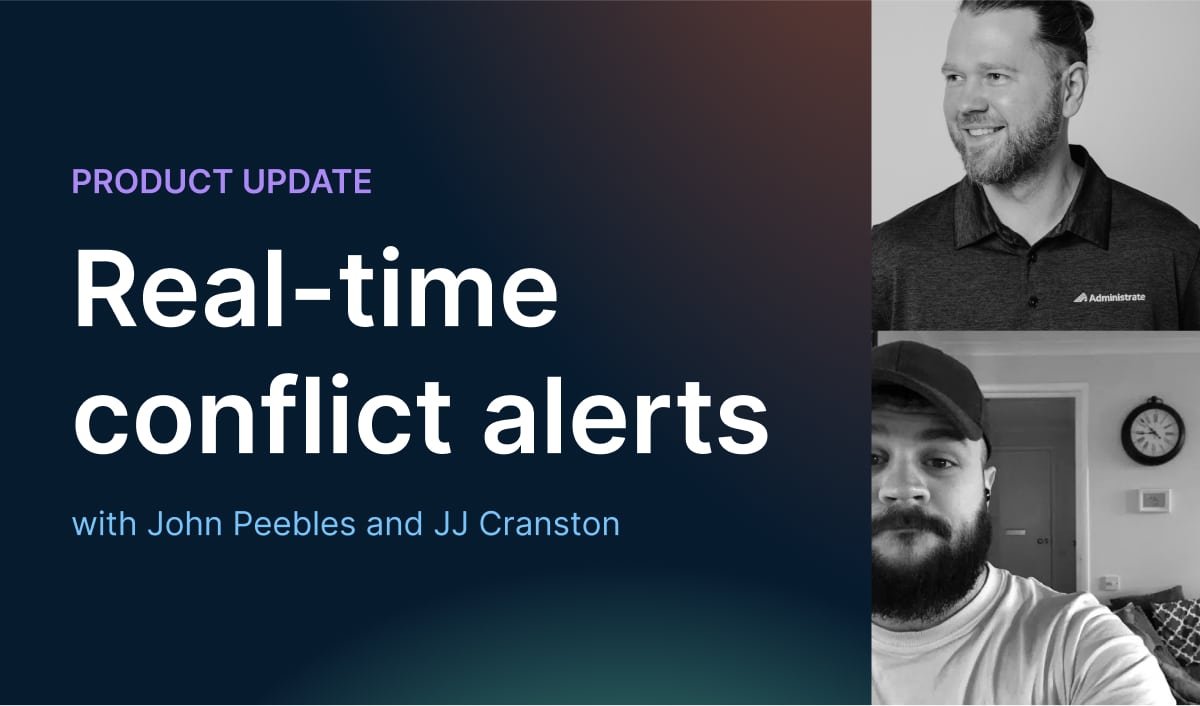 PRODUCT UPDATE

Real-time conflict alerts

with John Peebles and JJ Cranston

Administrate